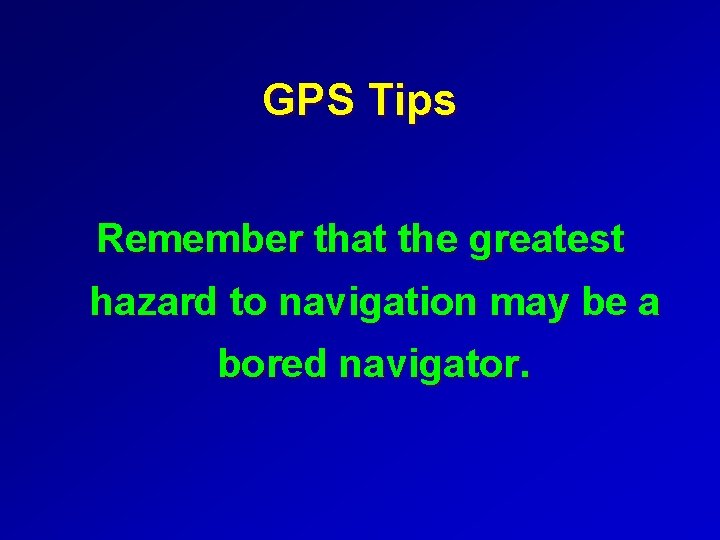 GPS Tips

Remember that the greatest hazard to navigation may be a bored navigator.